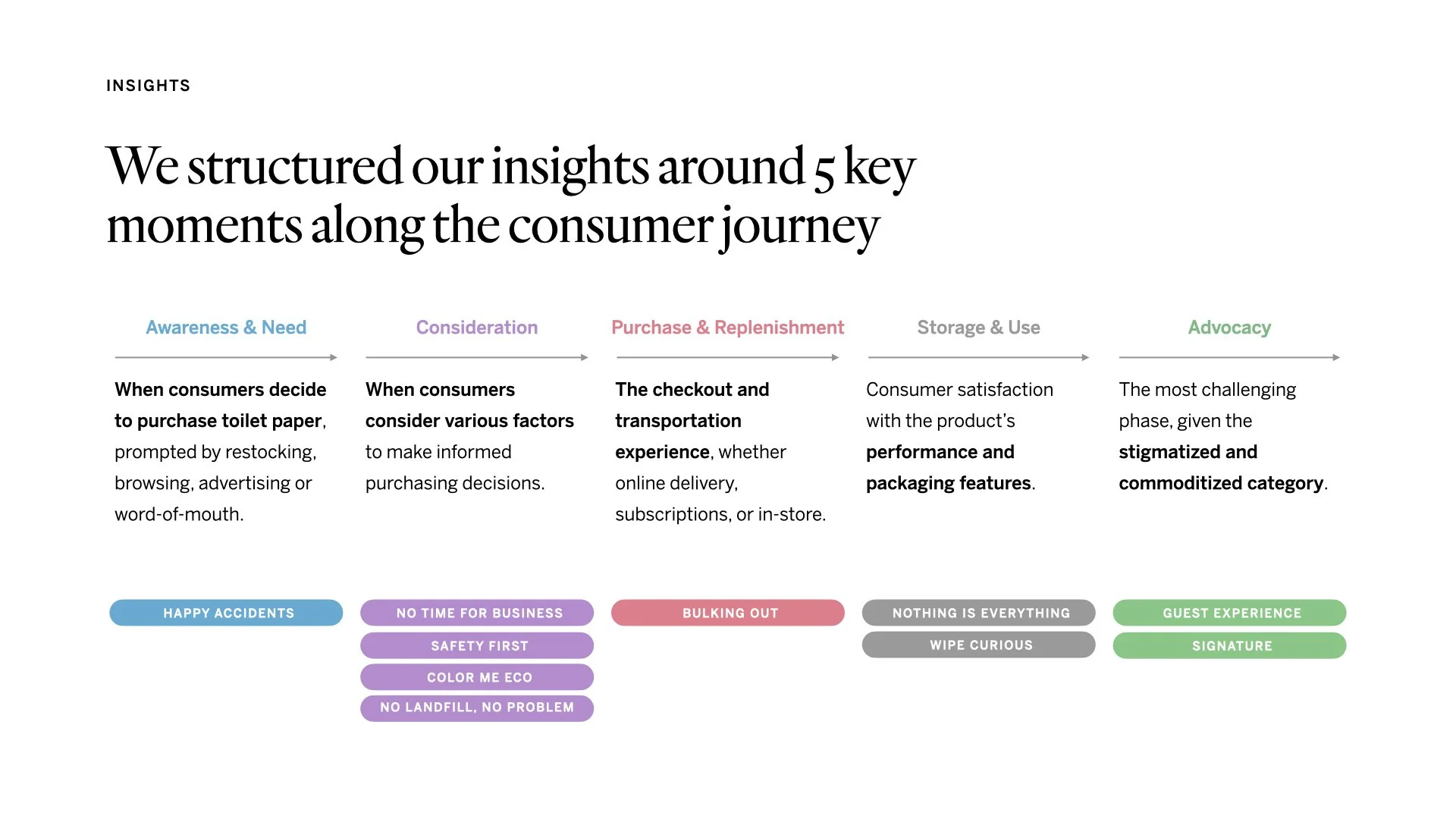 INSIGHTS

We structured our insights around 5 key moments along the consumer journey

Awareness & Need

When consumers decide to purchase toilet paper, prompted by restocking, browsing, advertising or word-of-mouth.

HAPPY ACCIDENTS

Consideration

When consumers consider various factors to make informed purchasing decisions.

NO TIME FOR BUSINESS

SAFETY FIRST

COLOR ME ECO

NO LANDFILL, NO PROBLEM

Purchase & Replenishment

The checkout and transportation experience, whether online delivery, subscriptions, or in-store.

BULKING OUT

Storage & Use

Consumer satisfaction with the product's performance and packaging features.

NOTHING IS EVERYTHING

WIPE CURIOUS

Advocacy

The most challenging phase, given the stigmatized and commoditized category.

GUEST EXPERIENCE

SIGNATURE